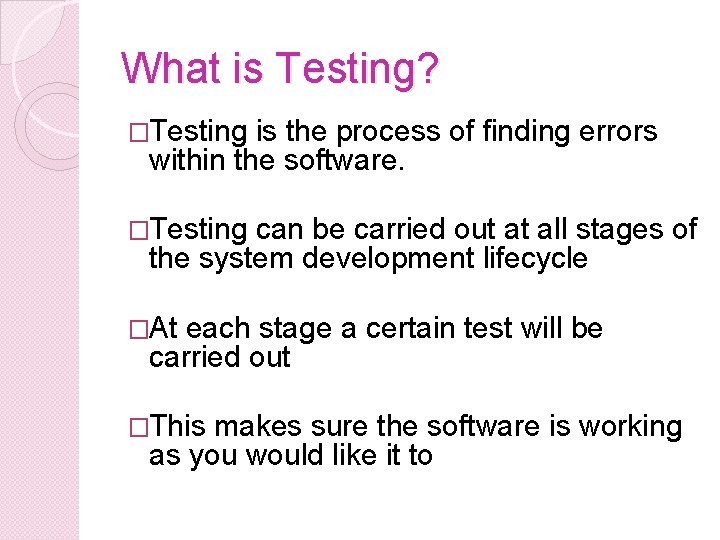 What is Testing?

□Testing is the process of finding errors within the software.

□Testing can be carried out at all stages of the system development lifecycle

□At each stage a certain test will be carried out

□This makes sure the software is working as you would like it to